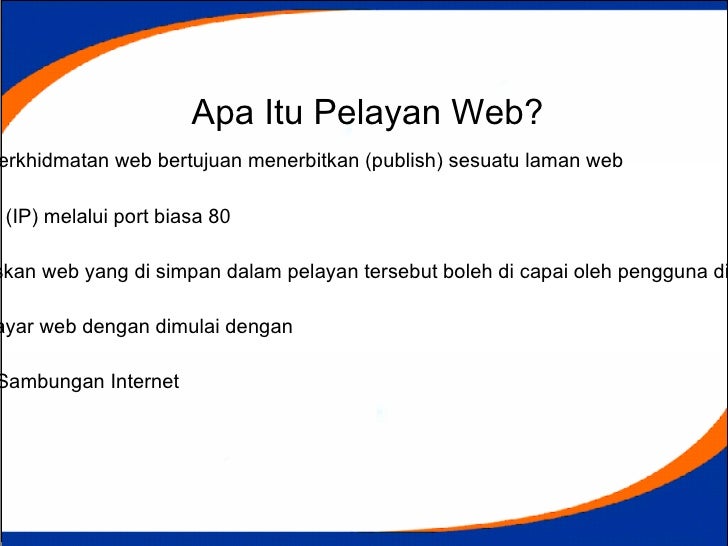 Apa Itu Pelayan Web?

erkhidmatan web bertujuan menerbitkan (publish) sesuatu laman web

(IP) melalui port biasa 80

kan web yang di simpan dalam pelayan tersebut boleh di capai oleh pengguna di

ayar web dengan dimulai dengan

Sambungan Internet